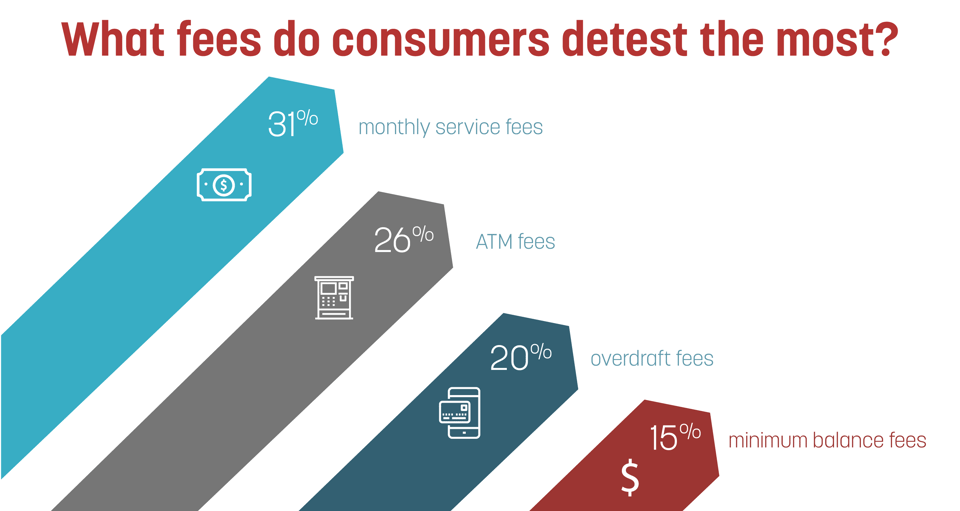 What fees do consumers detest the most?

31% monthly service fees

26% ATM fees

20% overdraft fees

15% minimum balance fees

$